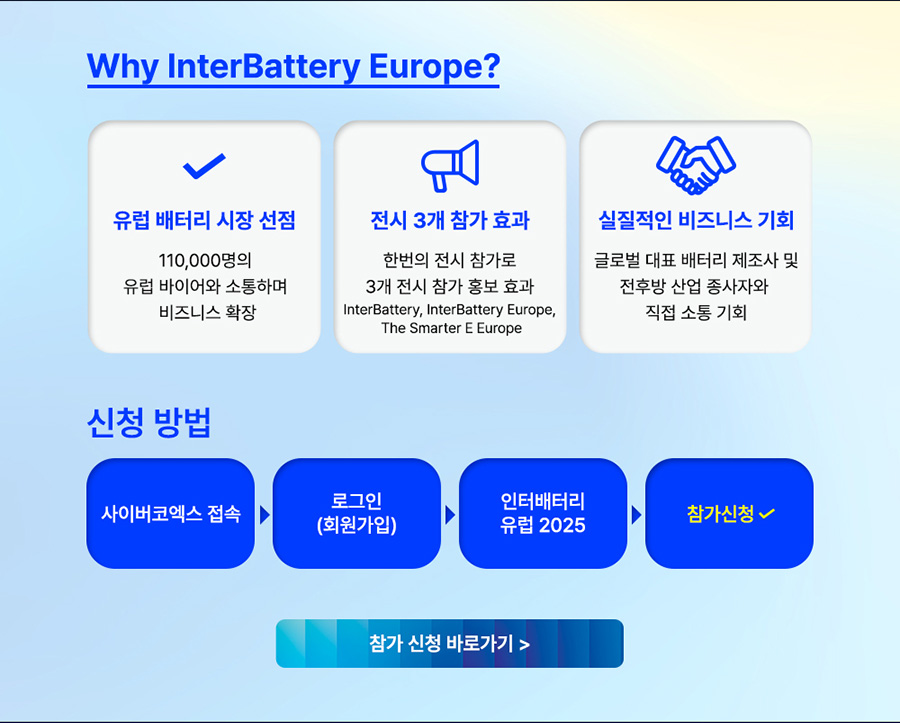 Why InterBattery Europe?

유럽 배터리 시장 선점

110,000명의 유럽 바이어와 소통하며 비즈니스 확장

전시 3개 참가 효과

한번의 전시 참가로 3개 전시 참가 홍보 효과
InterBattery, InterBattery Europe, The Smarter E Europe

실질적인 비즈니스 기회

글로벌 대표 배터리 제조사 및 전후방 산업 종사자와 직접 소통 기회

신청 방법

사이버코엑스 접속

로그인 (회원가입)

인터배터리 유럽 2025

참가신청 ✓

참가 신청 바로가기 >